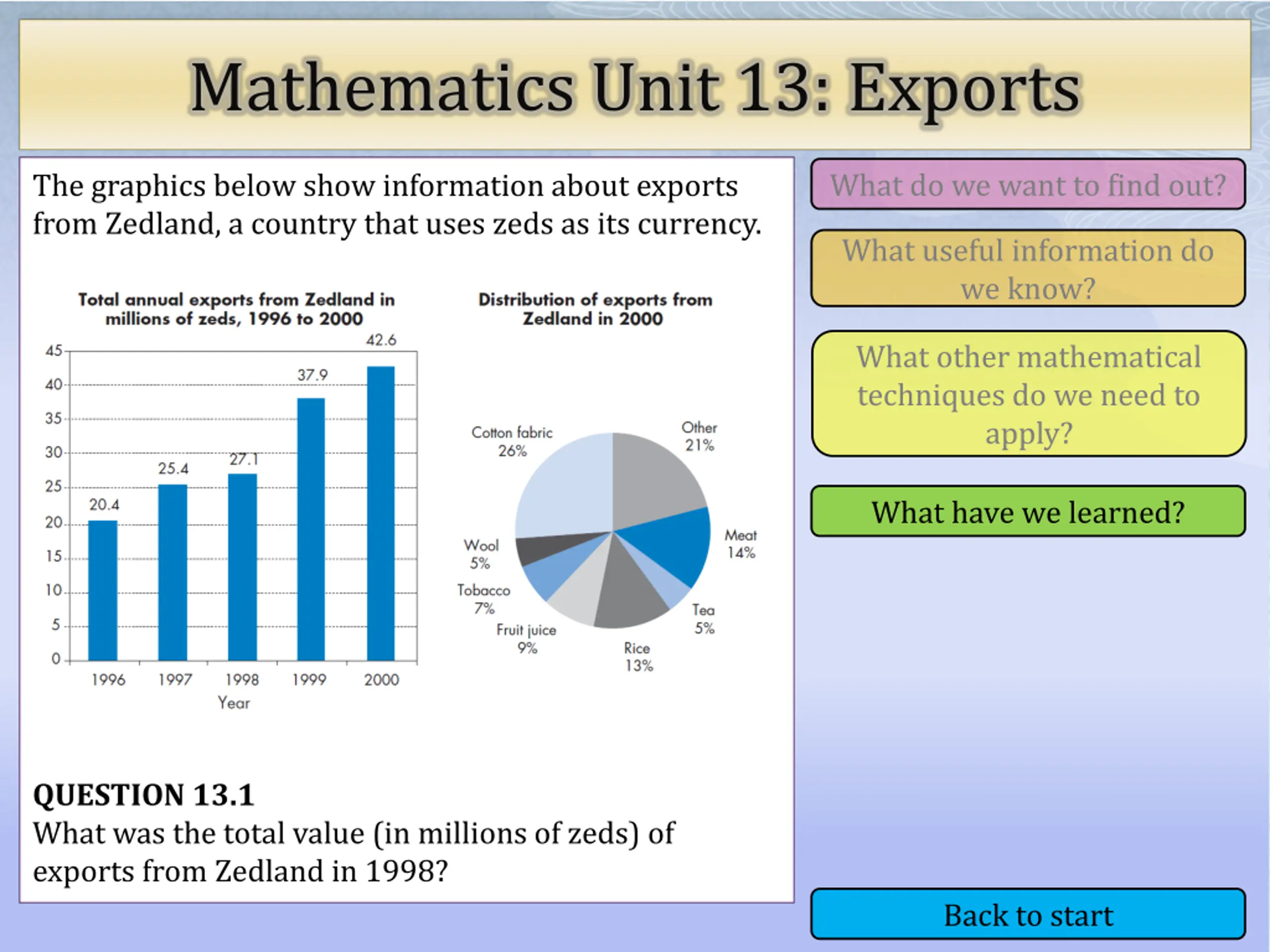 Mathematics Unit 13: Exports

The graphics below show information about exports from Zedland, a country that uses zeds as its currency.

Total annual exports from Zedland in millions of zeds, 1996 to 2000

45
40
35
30
25
20
15
10
5
0

20.4
25.4
27.1
37.9
42.6

1996 1997 1998 1999 2000
Year

Distribution of exports from Zedland in 2000

Cotton fabric 26%
Other 21%
Meat 14%
Tea 5%
Rice 13%
Fruit juice 9%
Tobacco 7%
Wool 5%

QUESTION 13.1
What was the total value (in millions of zeds) of exports from Zedland in 1998?

What do we want to find out?

What useful information do we know?

What other mathematical techniques do we need to apply?

What have we learned?

Back to start